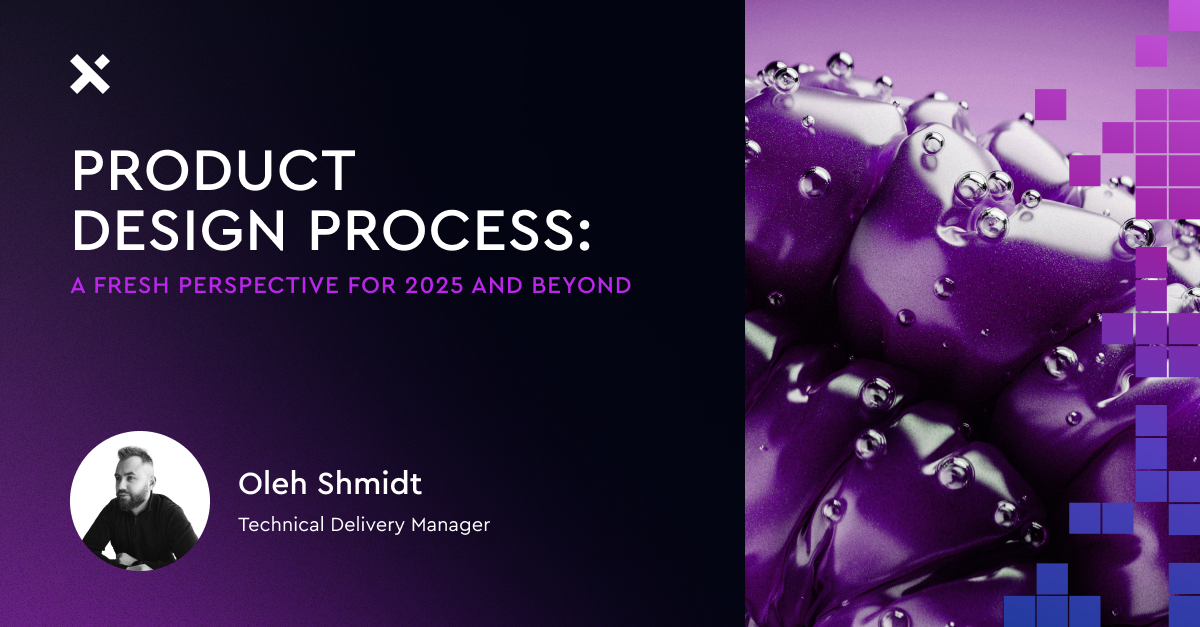 PRODUCT DESIGN PROCESS:

A FRESH PERSPECTIVE FOR 2025 AND BEYOND

Oleh Shmidt

Technical Delivery Manager